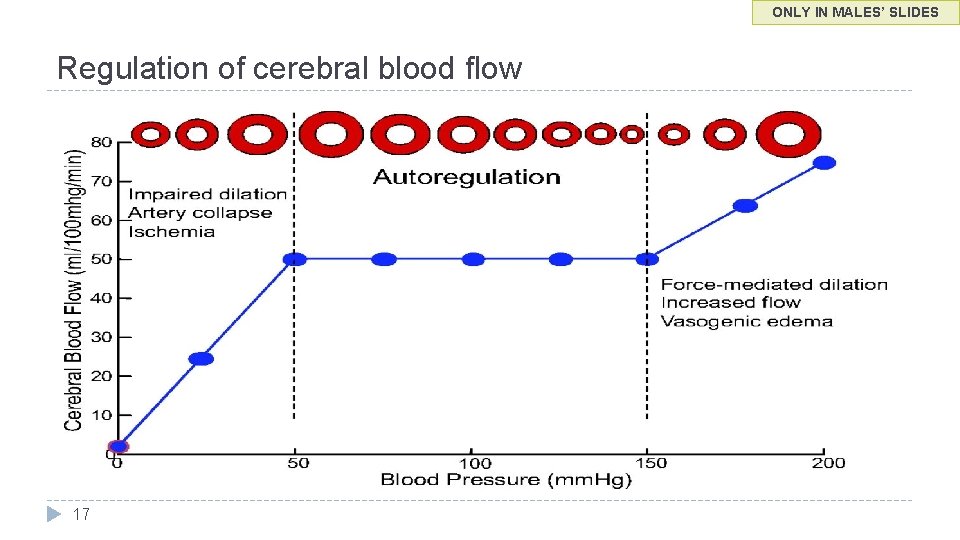 ONLY IN MALES' SLIDES

Regulation of cerebral blood flow

Cerebral Blood Flow (ml/100mhg/min)

80
70
60
50
40
30
20
10
0

Impaired dilation
Artery collapse
Ischemia

Autoregulation

Force-mediated dilation
Increased flow
Vasogenic edema

0 50 100 150 200
Blood Pressure (mmHg)

17